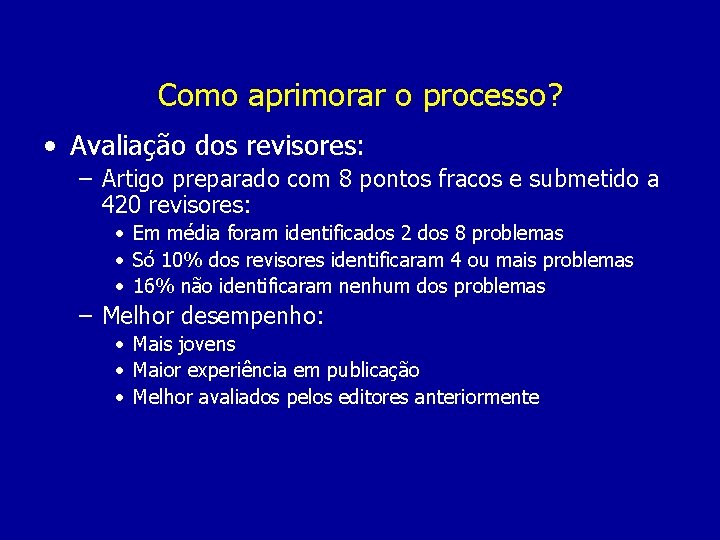 Como aprimorar o processo?

• Avaliação dos revisores:
– Artigo preparado com 8 pontos fracos e submetido a 420 revisores:
• Em média foram identificados 2 dos 8 problemas
• Só 10% dos revisores identificaram 4 ou mais problemas
• 16% não identificaram nenhum dos problemas
– Melhor desempenho:
• Mais jovens
• Maior experiência em publicação
• Melhor avaliados pelos editores anteriormente